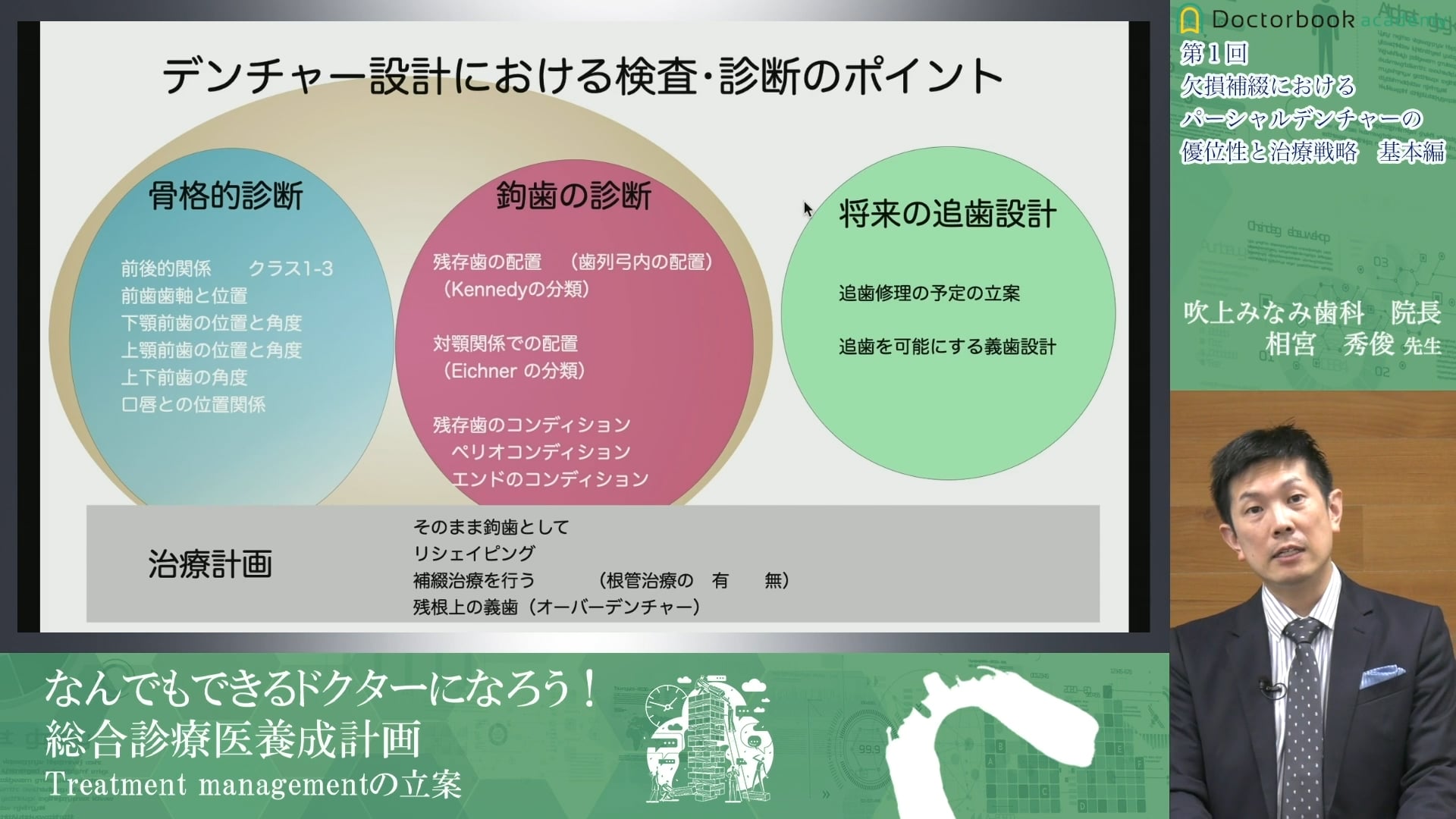 デンチャー設計における検査・診断のポイント

骨格的診断

前後的関係　クラス1-3
前歯歯軸と位置
下顎前歯の位置と角度
上顎前歯の位置と角度
上下前歯の角度
口唇との位置関係

鉤歯の診断

残存歯の配置　（歯列弓内の配置）
（Kennedyの分類）

対顎関係での配置
（Eichner の分類）

残存歯のコンディション
ペリオコンディション
エンドのコンディション

将来の追歯設計

追歯修理の予定の立案

追歯を可能にする義歯設計

治療計画

そのまま鉤歯として
リシェイピング
補綴治療を行う　（根管治療の　有　無）
残根上の義歯（オーバーデンチャー）

Doctorbook academy
第1回
欠損補綴における
パーシャルデンチャーの
優位性と治療戦略　基本編

吹上みなみ歯科　院長
相宮　秀俊 先生

なんでもできるドクターになろう！
総合診療医養成計画
Treatment managementの立案